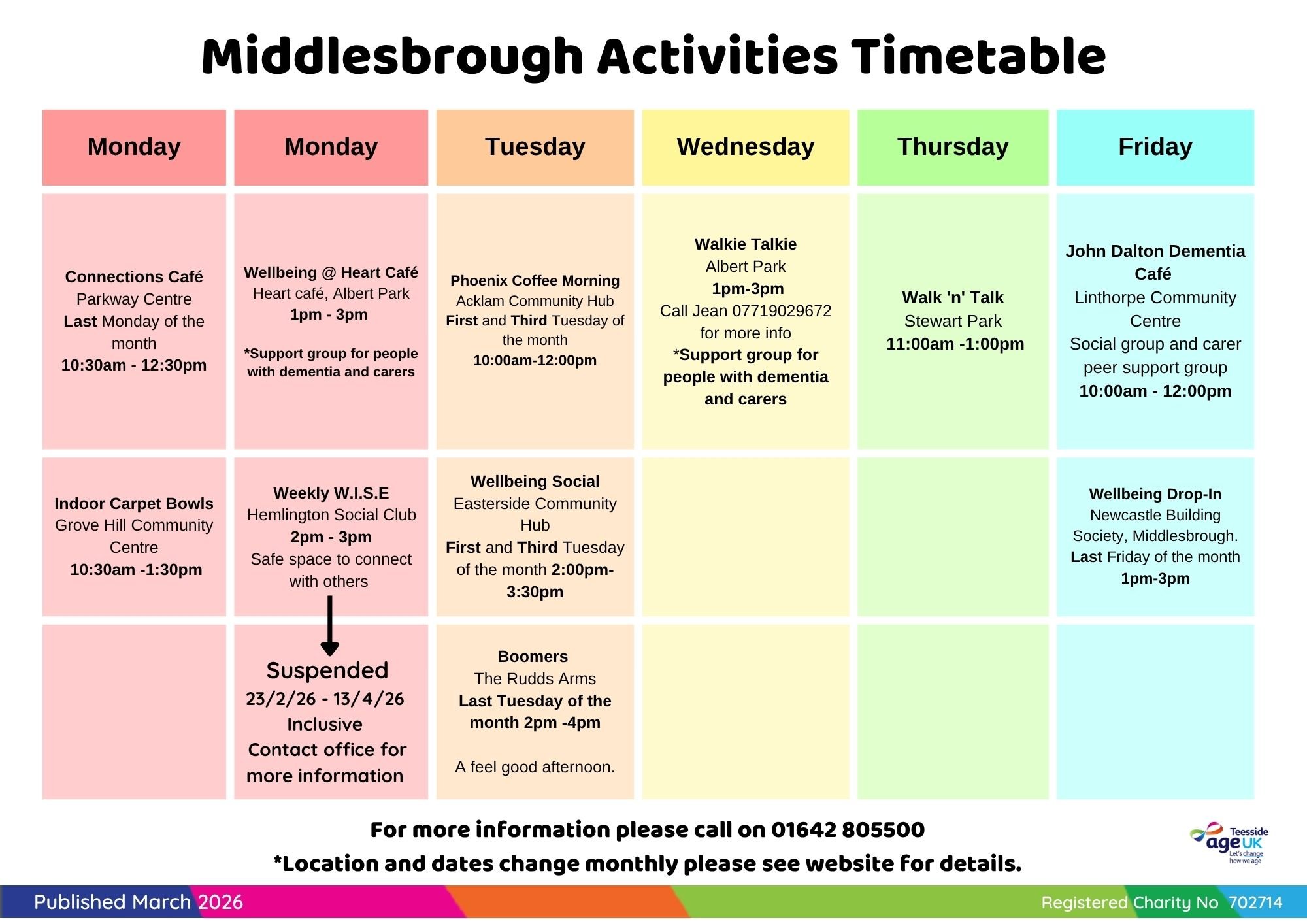 Middlesbrough Activities Timetable

| Monday | Monday | Tuesday | Wednesday | Thursday | Friday |
|---|---|---|---|---|---|
| Connections Café Parkway Centre Last Monday of the month 10:30am - 12:30pm | Wellbeing @ Heart Café Heart café, Albert Park 1pm - 3pm *Support group for people with dementia and carers | Phoenix Coffee Morning Acklam Community Hub First and Third Tuesday of the month 10:00am-12:00pm | Walkie Talkie Albert Park 1pm-3pm Call Jean 07719029672 for more info *Support group for people with dementia and carers | Walk 'n' Talk Stewart Park 11:00am -1:00pm | John Dalton Dementia Café Linthorpe Community Centre Social group and carer peer support group 10:00am - 12:00pm |
| Indoor Carpet Bowls Grove Hill Community Centre 10:30am -1:30pm | Weekly W.I.S.E Hemlington Social Club 2pm - 3pm Safe space to connect with others | Wellbeing Social Easterside Community Hub First and Third Tuesday of the month 2:00pm-3:30pm | | | Wellbeing Drop-In Newcastle Building Society, Middlesbrough. Last Friday of the month 1pm-3pm |
| | Suspended 23/2/26 - 13/4/26 Inclusive Contact office for more information | Boomers The Rudds Arms Last Tuesday of the month 2pm -4pm A feel good afternoon. | | | |

For more information please call on 01642 805500
*Location and dates change monthly please see website for details.

Teesside age UK Let's change how we age

Published March 2026

Registered Charity No 702714